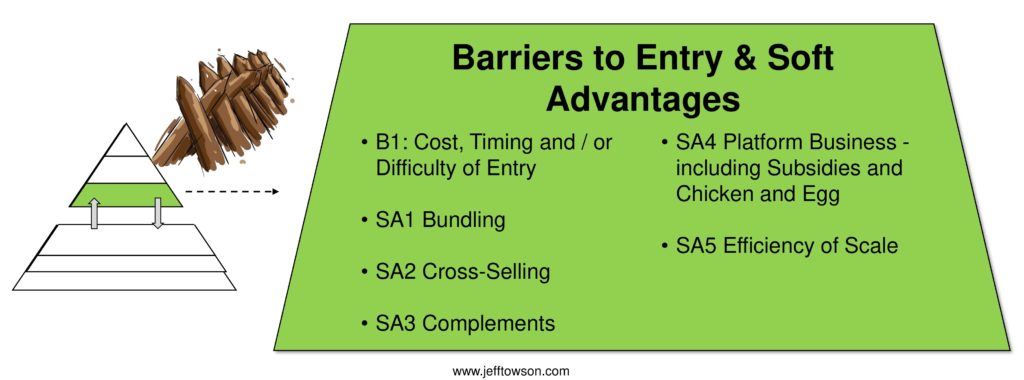 Barriers to Entry & Soft Advantages

• B1: Cost, Timing and / or Difficulty of Entry

• SA1 Bundling

• SA2 Cross-Selling

• SA3 Complements

• SA4 Platform Business - including Subsidies and Chicken and Egg

• SA5 Efficiency of Scale

www.jefftowson.com